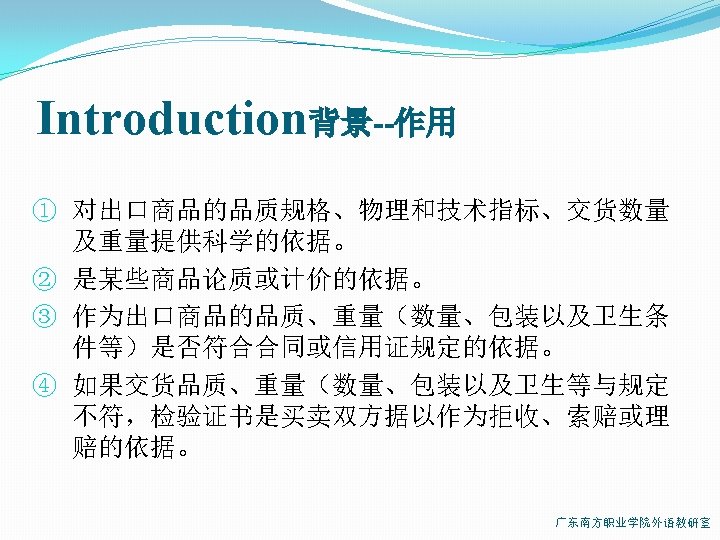 Introduction背景--作用

① 对出口商品的品质规格、物理和技术指标、交货数量及重量提供科学的依据。

② 是某些商品论质或计价的依据。

③ 作为出口商品的品质、重量（数量、包装以及卫生条件等）是否符合合同或信用证规定的依据。

④ 如果交货品质、重量（数量、包装以及卫生等与规定不符，检验证书是买卖双方据以作为拒收、索赔或理赔的依据。

广东南方职业学院外语教研室